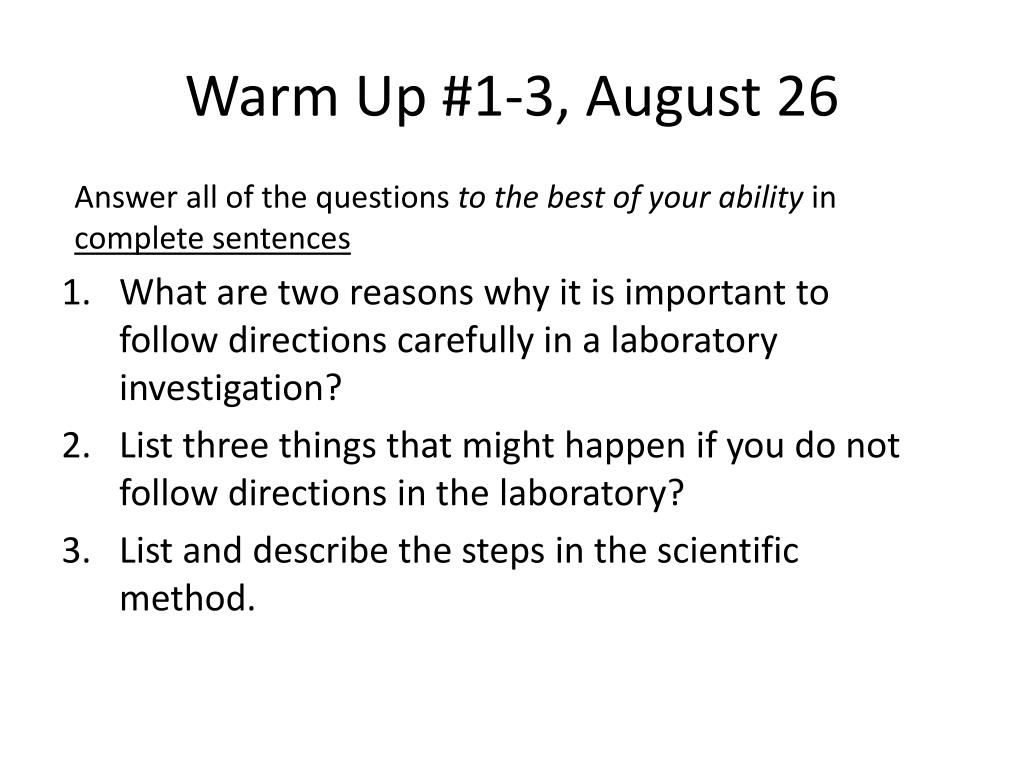 Warm Up #1-3, August 26

Answer all of the questions to the best of your ability in complete sentences

1. What are two reasons why it is important to follow directions carefully in a laboratory investigation?
2. List three things that might happen if you do not follow directions in the laboratory?
3. List and describe the steps in the scientific method.